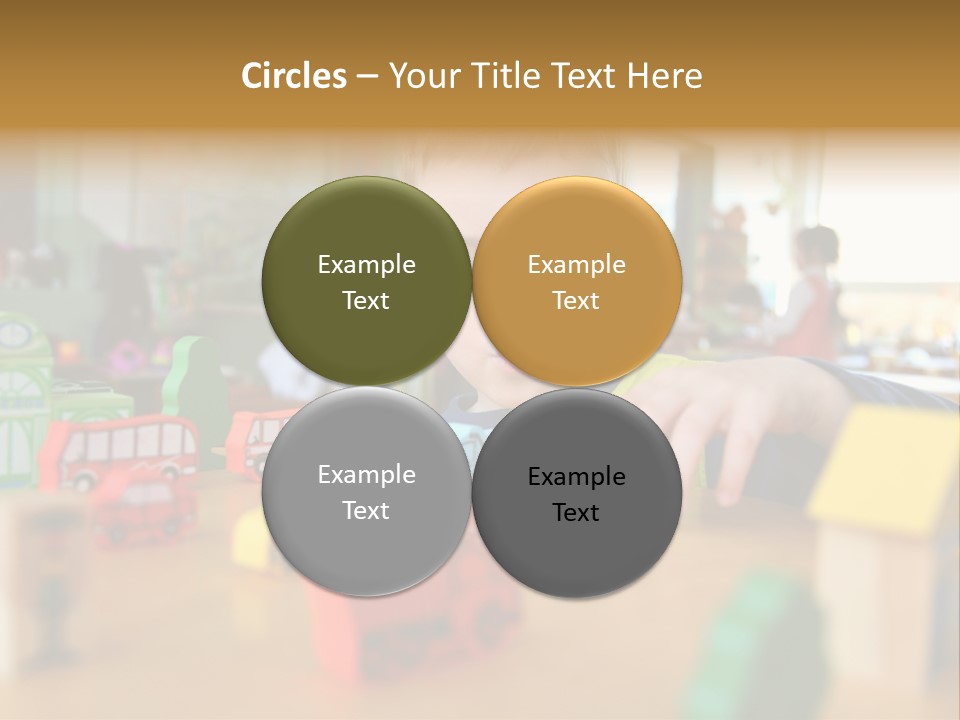 Circles – Your Title Text Here

Example Text

Example Text

Example Text

Example Text